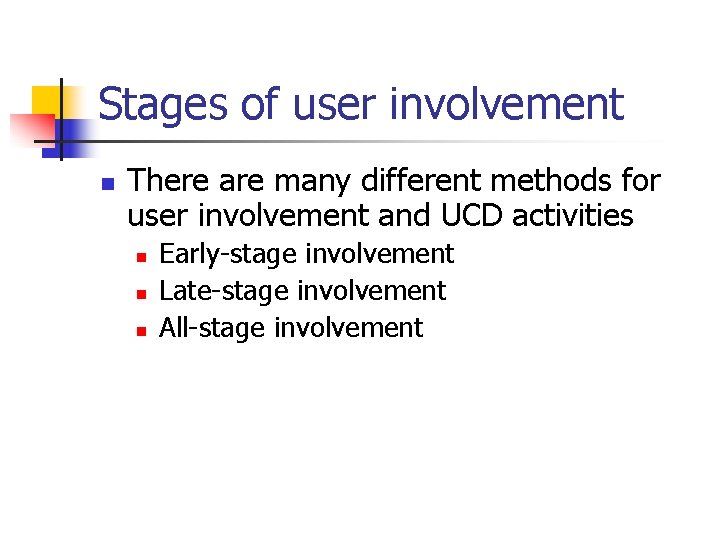 Stages of user involvement

There are many different methods for user involvement and UCD activities

Early-stage involvement

Late-stage involvement

All-stage involvement